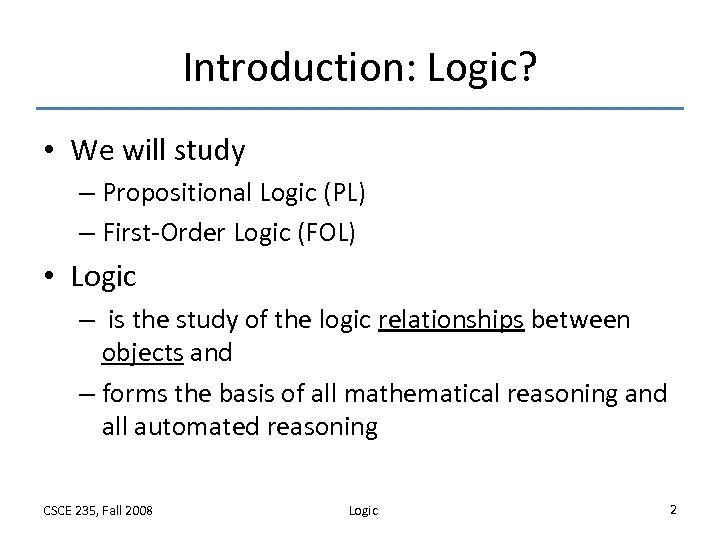 Introduction: Logic?

• We will study
– Propositional Logic (PL)
– First-Order Logic (FOL)

• Logic
– is the study of the logic relationships between objects and
– forms the basis of all mathematical reasoning and all automated reasoning

CSCE 235, Fall 2008

Logic

2